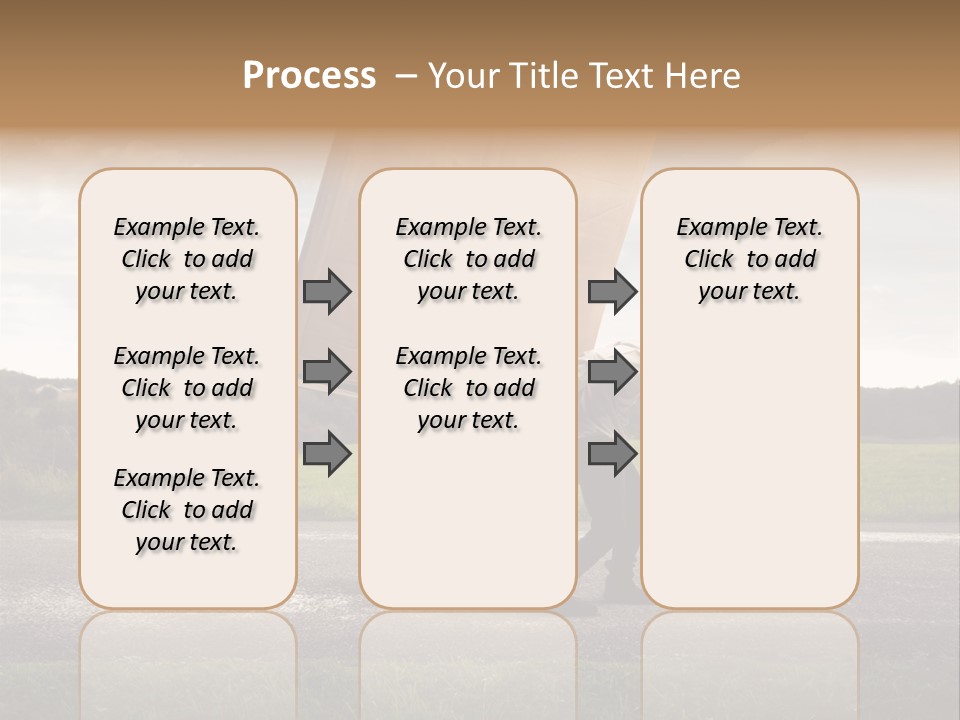 Process – Your Title Text Here

Example Text. Click to add your text.

Example Text. Click to add your text.

Example Text. Click to add your text.

Example Text. Click to add your text.

Example Text. Click to add your text.

Example Text. Click to add your text.